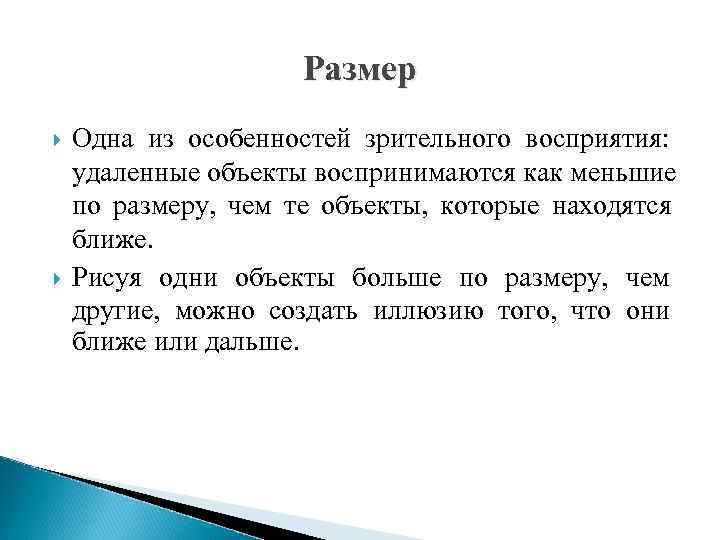 Размер

Одна из особенностей зрительного восприятия: удаленные объекты воспринимаются как меньшие по размеру, чем те объекты, которые находятся ближе.

Рисуя одни объекты больше по размеру, чем другие, можно создать иллюзию того, что они ближе или дальше.